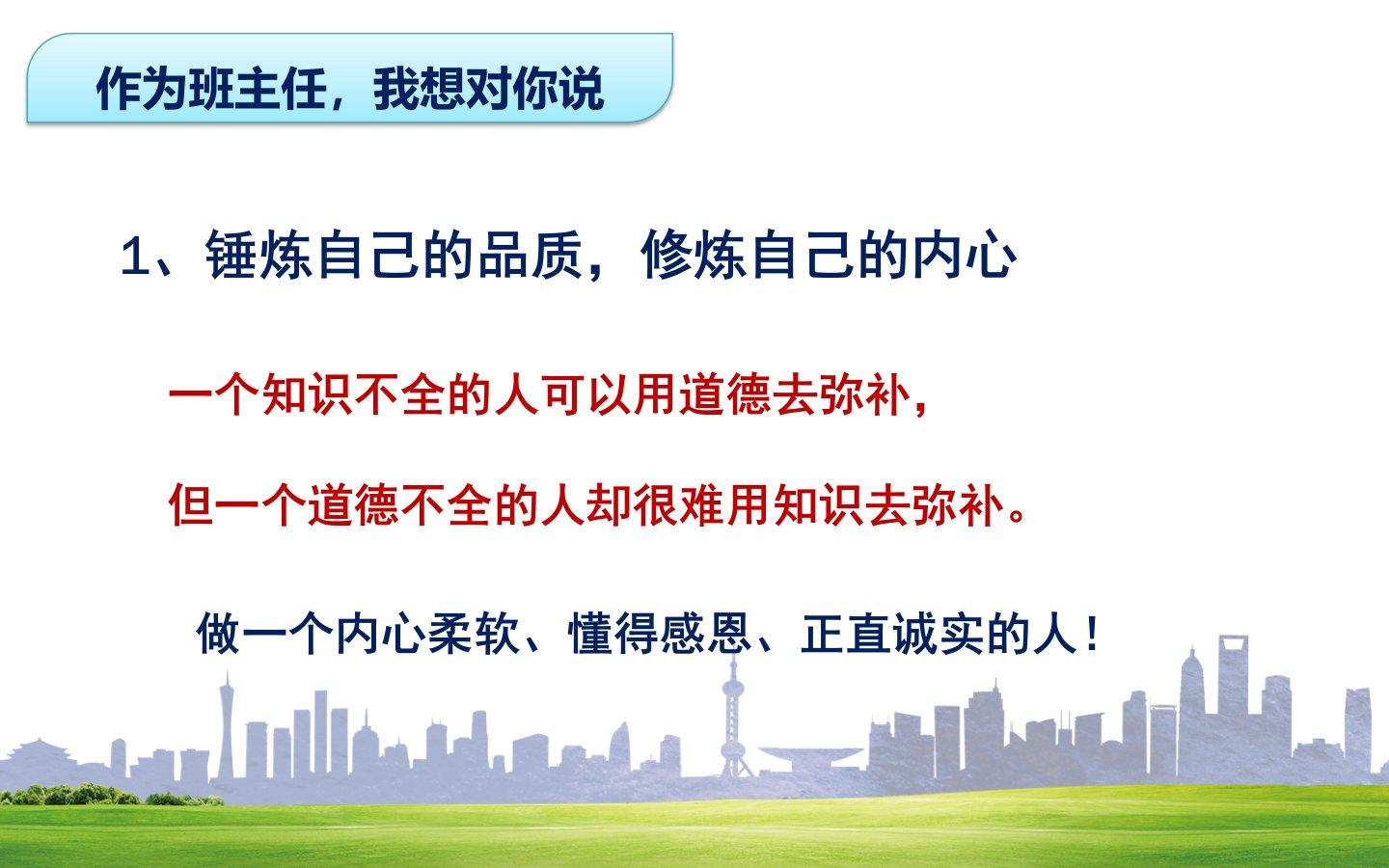 作为班主任，我想对你说

1、锤炼自己的品质，修炼自己的内心

一个知识不全的人可以用道德去弥补，

但一个道德不全的人却很难用知识去弥补。

做一个内心柔软、懂得感恩、正直诚实的人！